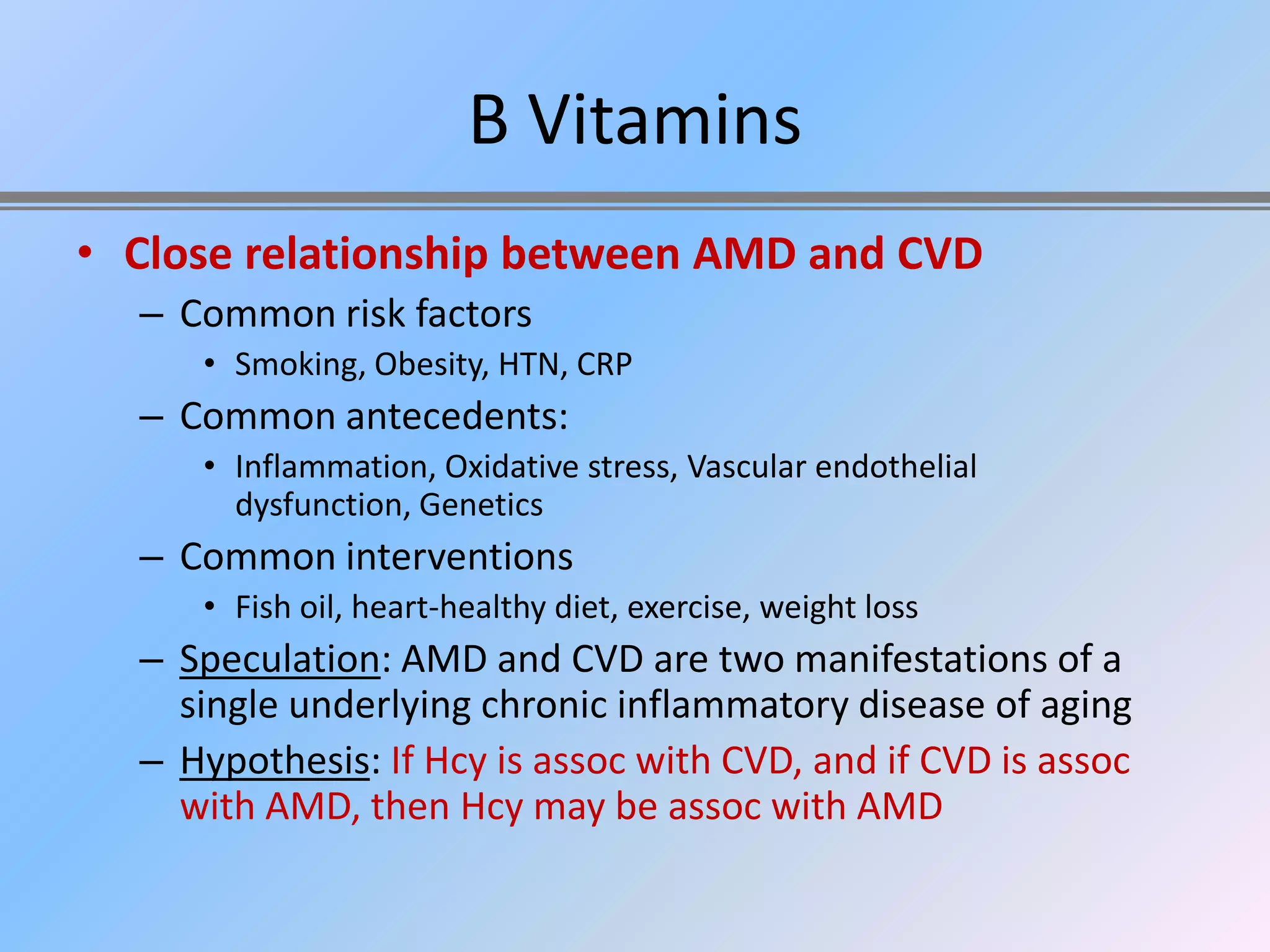 B Vitamins

• Close relationship between AMD and CVD
– Common risk factors
• Smoking, Obesity, HTN, CRP
– Common antecedents:
• Inflammation, Oxidative stress, Vascular endothelial dysfunction, Genetics
– Common interventions
• Fish oil, heart-healthy diet, exercise, weight loss
– Speculation: AMD and CVD are two manifestations of a single underlying chronic inflammatory disease of aging
– Hypothesis: If Hcy is assoc with CVD, and if CVD is assoc with AMD, then Hcy may be assoc with AMD